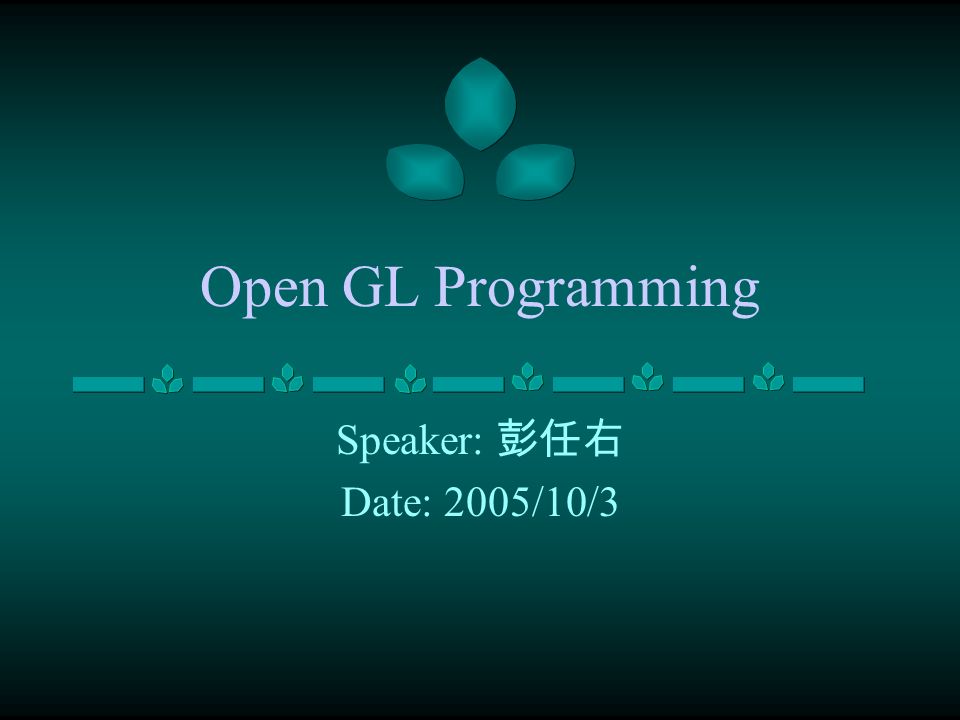 Open GL Programming

Speaker: 彭任右

Date: 2005/10/3